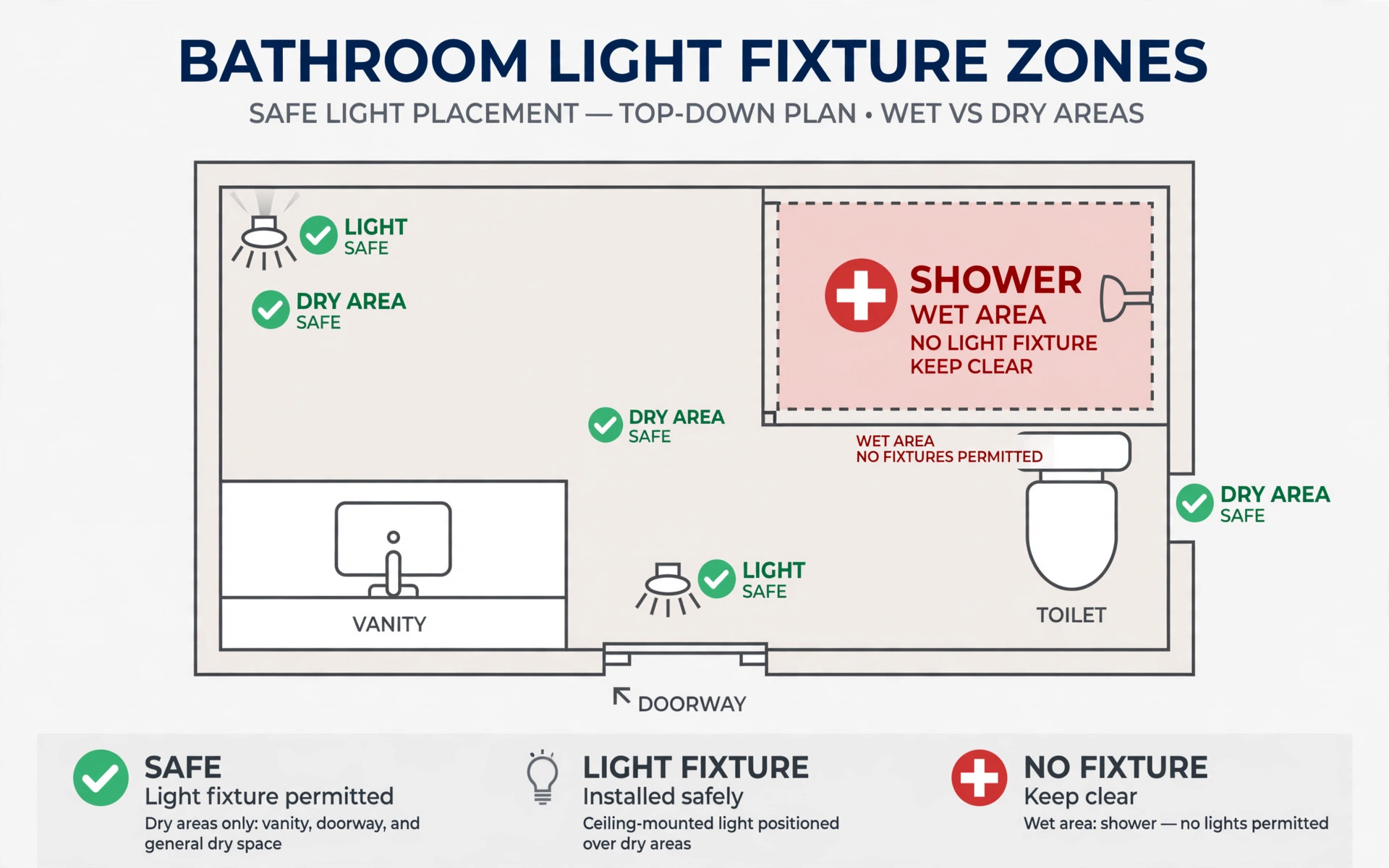 BATHROOM LIGHT FIXTURE ZONES

SAFE LIGHT PLACEMENT — TOP-DOWN PLAN • WET VS DRY AREAS

LIGHT
SAFE

DRY AREA
SAFE

SHOWER
WET AREA
NO LIGHT FIXTURE
KEEP CLEAR

DRY AREA
SAFE

WET AREA
NO FIXTURES PERMITTED

DRY AREA
SAFE

LIGHT
SAFE

VANITY

TOILET

DOORWAY

SAFE
Light fixture permitted
Dry areas only: vanity, doorway, and general dry space

LIGHT FIXTURE
Installed safely
Ceiling-mounted light positioned over dry areas

NO FIXTURE
Keep clear
Wet area: shower — no lights permitted